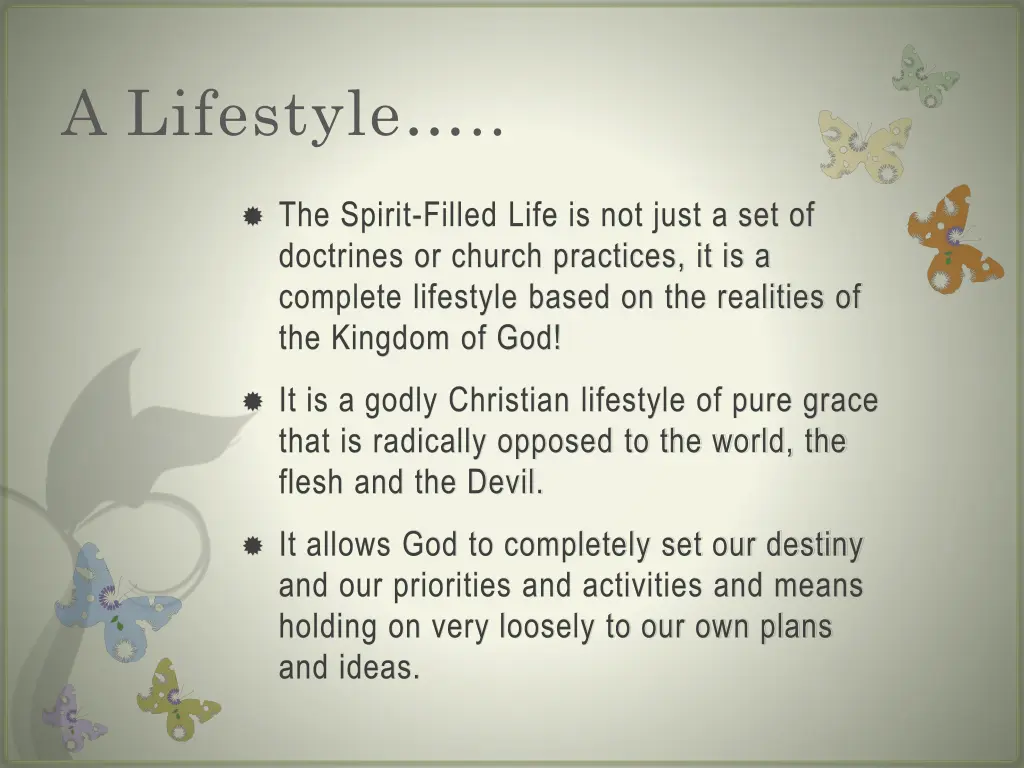 A Lifestyle…..

The Spirit-Filled Life is not just a set of doctrines or church practices, it is a complete lifestyle based on the realities of the Kingdom of God!

It is a godly Christian lifestyle of pure grace that is radically opposed to the world, the flesh and the Devil.

It allows God to completely set our destiny and our priorities and activities and means holding on very loosely to our own plans and ideas.